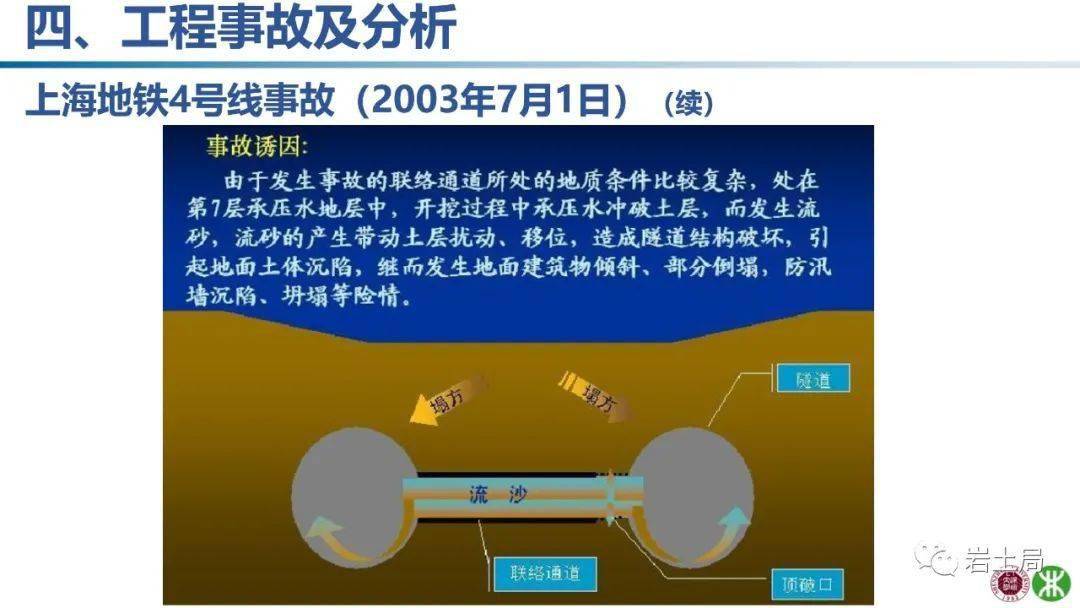 四、工程事故及分析

上海地铁4号线事故（2003年7月1日）（续）

事故诱因:

由于发生事故的联络通道所处的地质条件比较复杂，处在第7层承压水地层中，开挖过程中承压水冲破土层，而发生流砂，流砂的产生带动土层扰动、移位，造成隧道结构破坏，引起地面土体沉陷，继而发生地面建筑物倾斜、部分倒塌，防汛墙沉陷、坍塌等险情。

塌方

塌方

隧道

流 沙

联络通道

顶破口

岩土局